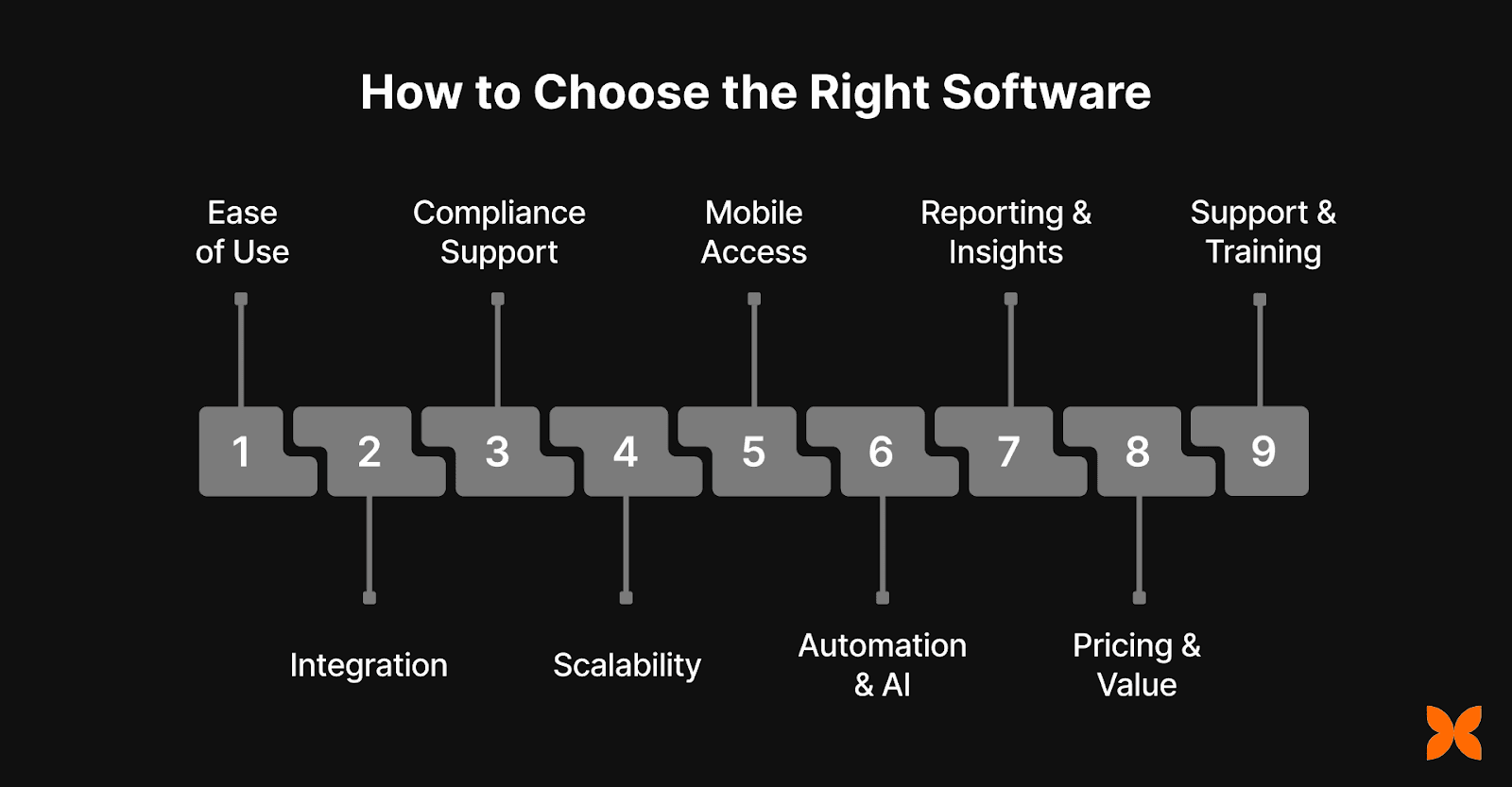 How to Choose the Right Software

Ease of Use

Compliance Support

Mobile Access

Reporting & Insights

Support & Training

1 2 3 4 5 6 7 8 9

Integration

Scalability

Automation & AI

Pricing & Value